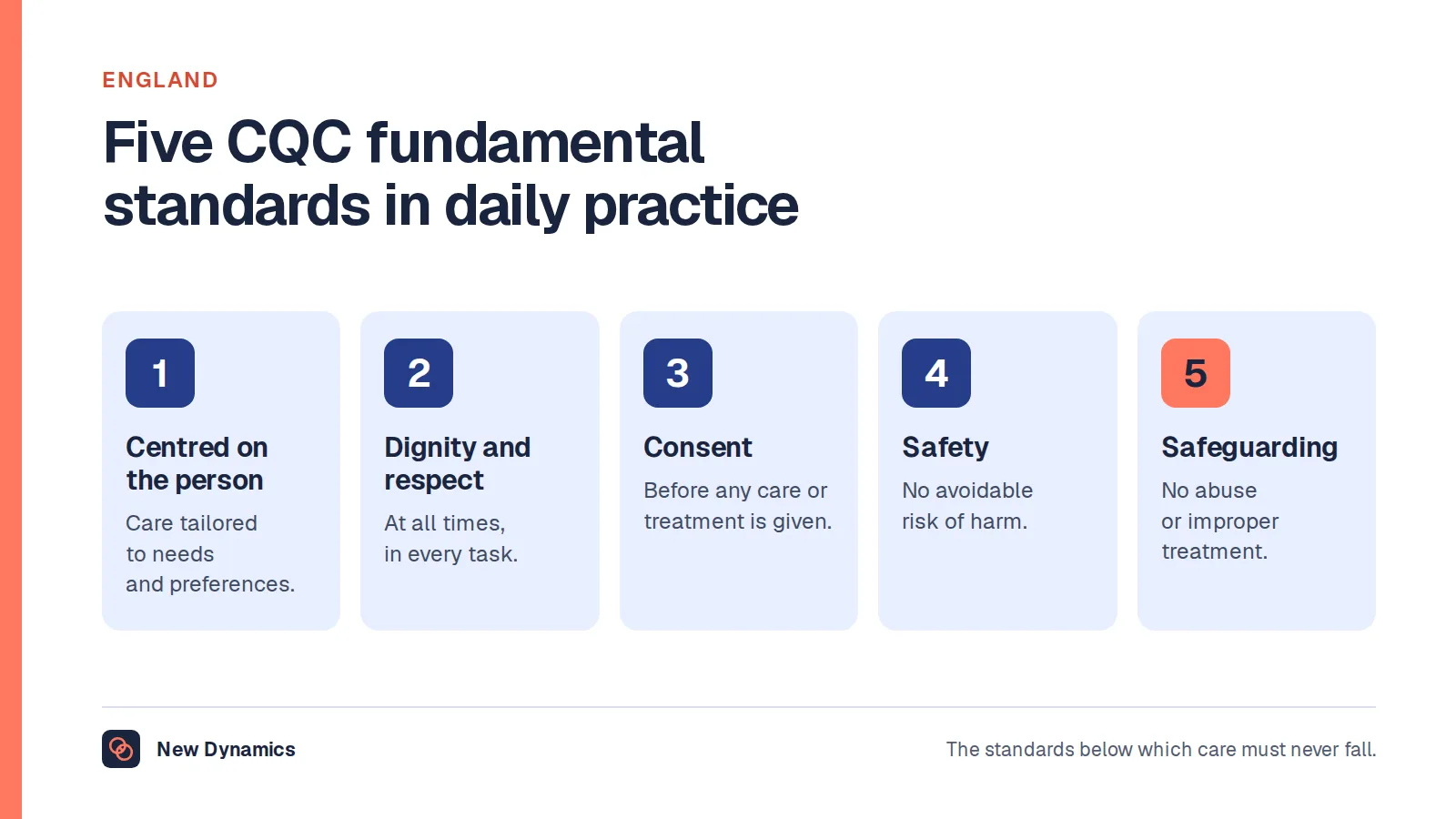 ENGLAND

Five CQC fundamental standards in daily practice

1

Centred on the person

Care tailored to needs and preferences.

2

Dignity and respect

At all times, in every task.

3

Consent

Before any care or treatment is given.

4

Safety

No avoidable risk of harm.

5

Safeguarding

No abuse or improper treatment.

New Dynamics

The standards below which care must never fall.